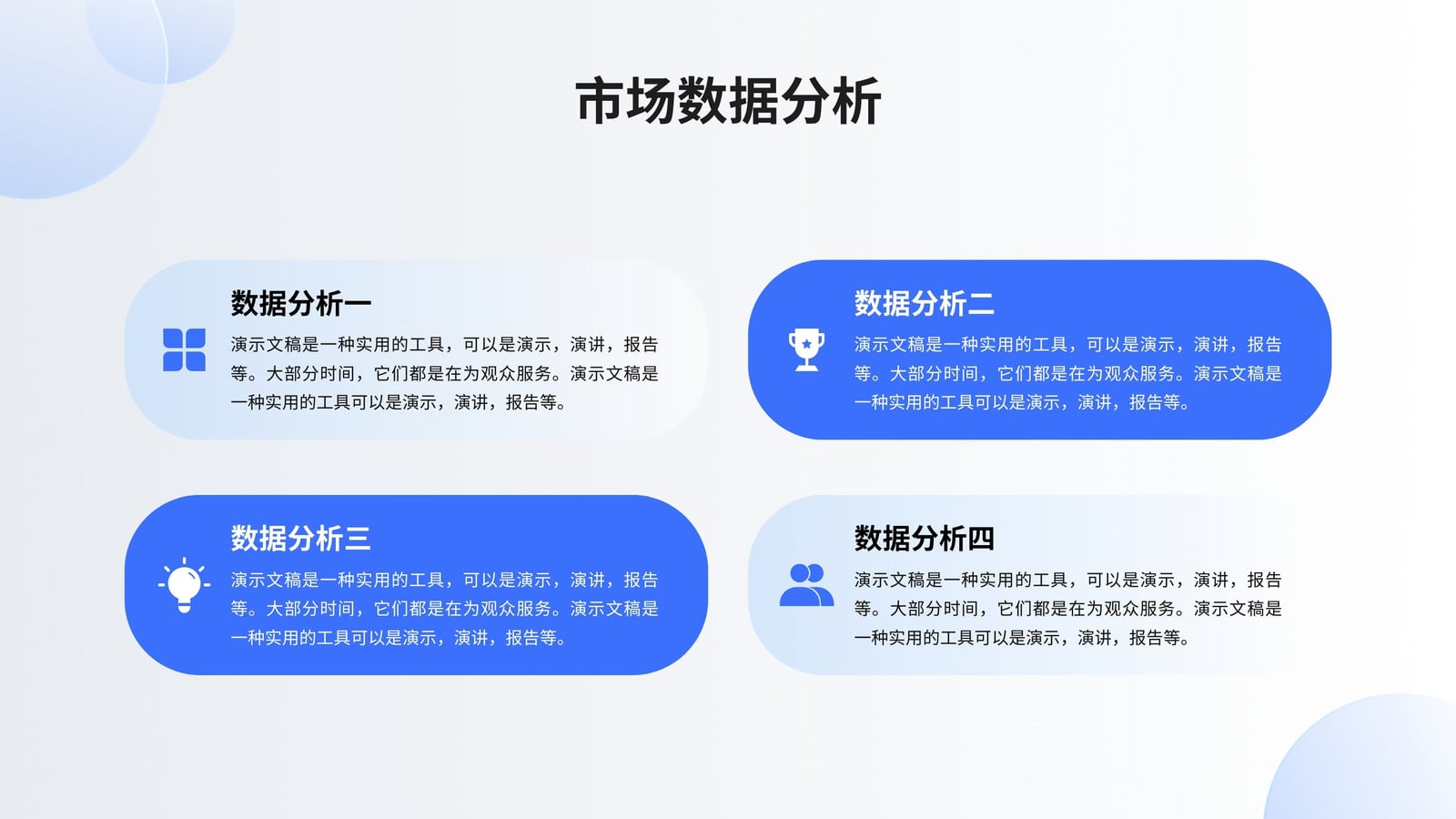 市场数据分析

数据分析一
演示文稿是一种实用的工具，可以是演示，演讲，报告等。大部分时间，它们都是在为观众服务。演示文稿是一种实用的工具可以是演示，演讲，报告等。

数据分析二
演示文稿是一种实用的工具，可以是演示，演讲，报告等。大部分时间，它们都是在为观众服务。演示文稿是一种实用的工具可以是演示，演讲，报告等。

数据分析三
演示文稿是一种实用的工具，可以是演示，演讲，报告等。大部分时间，它们都是在为观众服务。演示文稿是一种实用的工具可以是演示，演讲，报告等。

数据分析四
演示文稿是一种实用的工具，可以是演示，演讲，报告等。大部分时间，它们都是在为观众服务。演示文稿是一种实用的工具可以是演示，演讲，报告等。